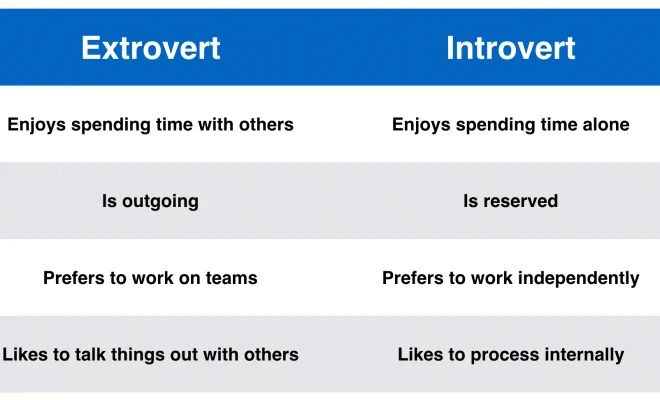 | Extrovert | Introvert |
|---|---|
| Enjoys spending time with others | Enjoys spending time alone |
| Is outgoing | Is reserved |
| Prefers to work on teams | Prefers to work independently |
| Likes to talk things out with others | Likes to process internally |